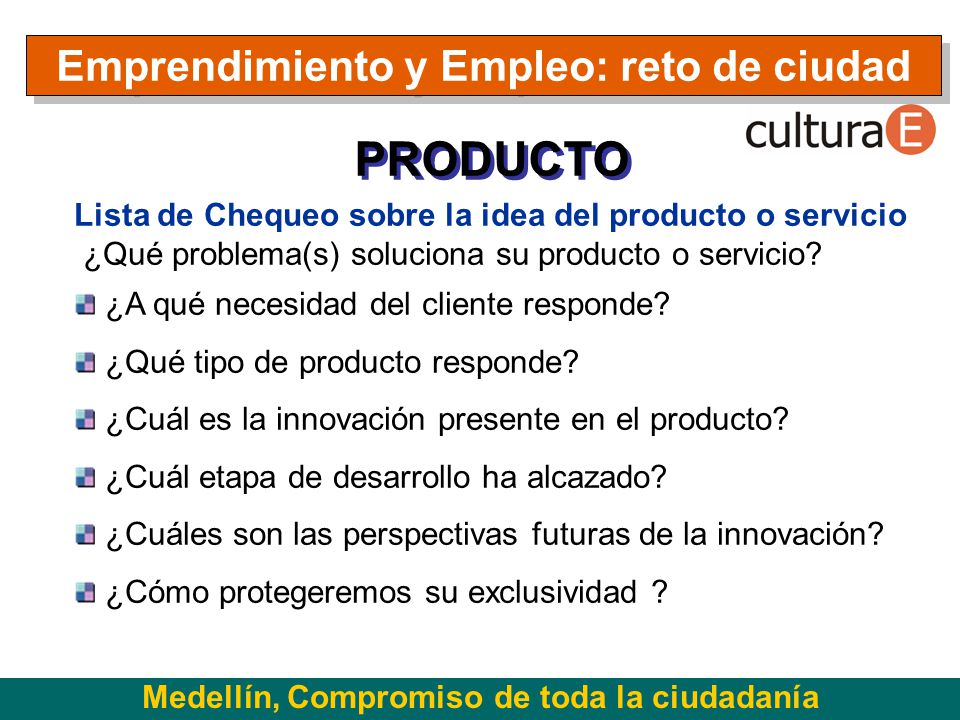 Emprendimiento y Empleo: reto de ciudad

culturaE

PRODUCTO

Lista de Chequeo sobre la idea del producto o servicio
¿Qué problema(s) soluciona su producto o servicio?

¿A qué necesidad del cliente responde?

¿Qué tipo de producto responde?

¿Cuál es la innovación presente en el producto?

¿Cuál etapa de desarrollo ha alcazado?

¿Cuáles son las perspectivas futuras de la innovación?

¿Cómo protegeremos su exclusividad ?

Medellín, Compromiso de toda la ciudadanía